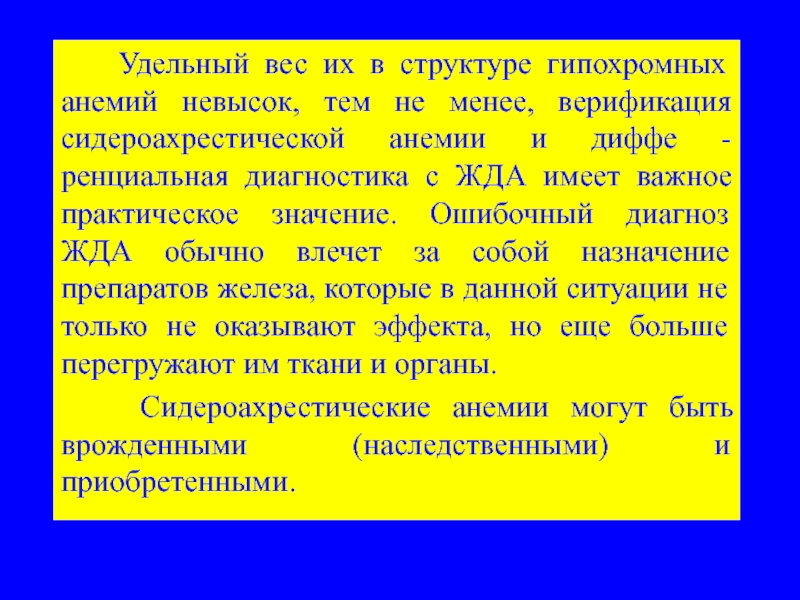 Удельный вес их в структуре гипохромных анемий невысок, тем не менее, верификация сидероахрестической анемии и диффе - ренциальная диагностика с ЖДА имеет важное практическое значение. Ошибочный диагноз ЖДА обычно влечет за собой назначение препаратов железа, которые в данной ситуации не только не оказывают эффекта, но еще больше перегружают им ткани и органы.

Сидероахрестические анемии могут быть врожденными (наследственными) и приобретенными.